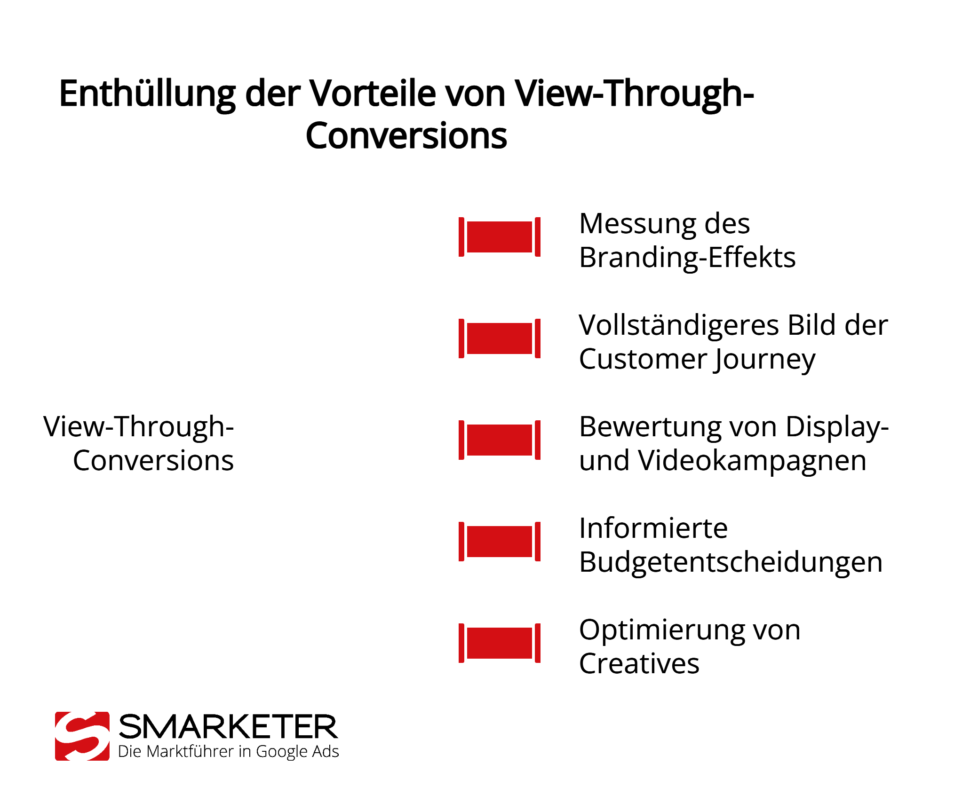 Enthüllung der Vorteile von View-Through-Conversions

View-Through-Conversions

Messung des Branding-Effekts

Vollständigeres Bild der Customer Journey

Bewertung von Display- und Videokampagnen

Informierte Budgetentscheidungen

Optimierung von Creatives

SMARKETER
Die Marktführer in Google Ads